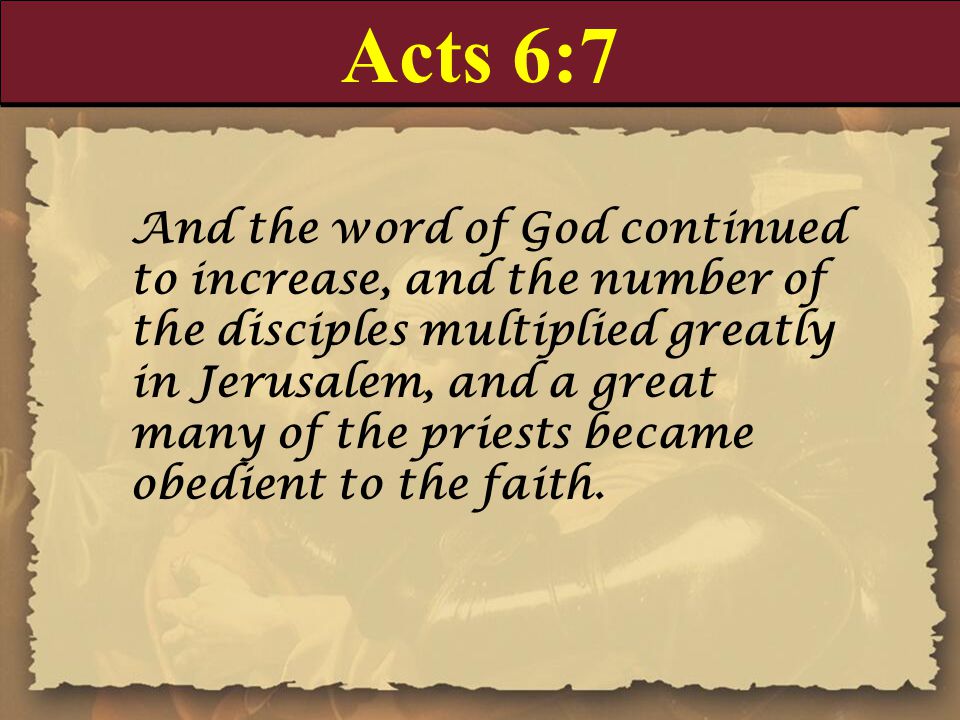 Acts 6:7

And the word of God continued to increase, and the number of the disciples multiplied greatly in Jerusalem, and a great many of the priests became obedient to the faith.